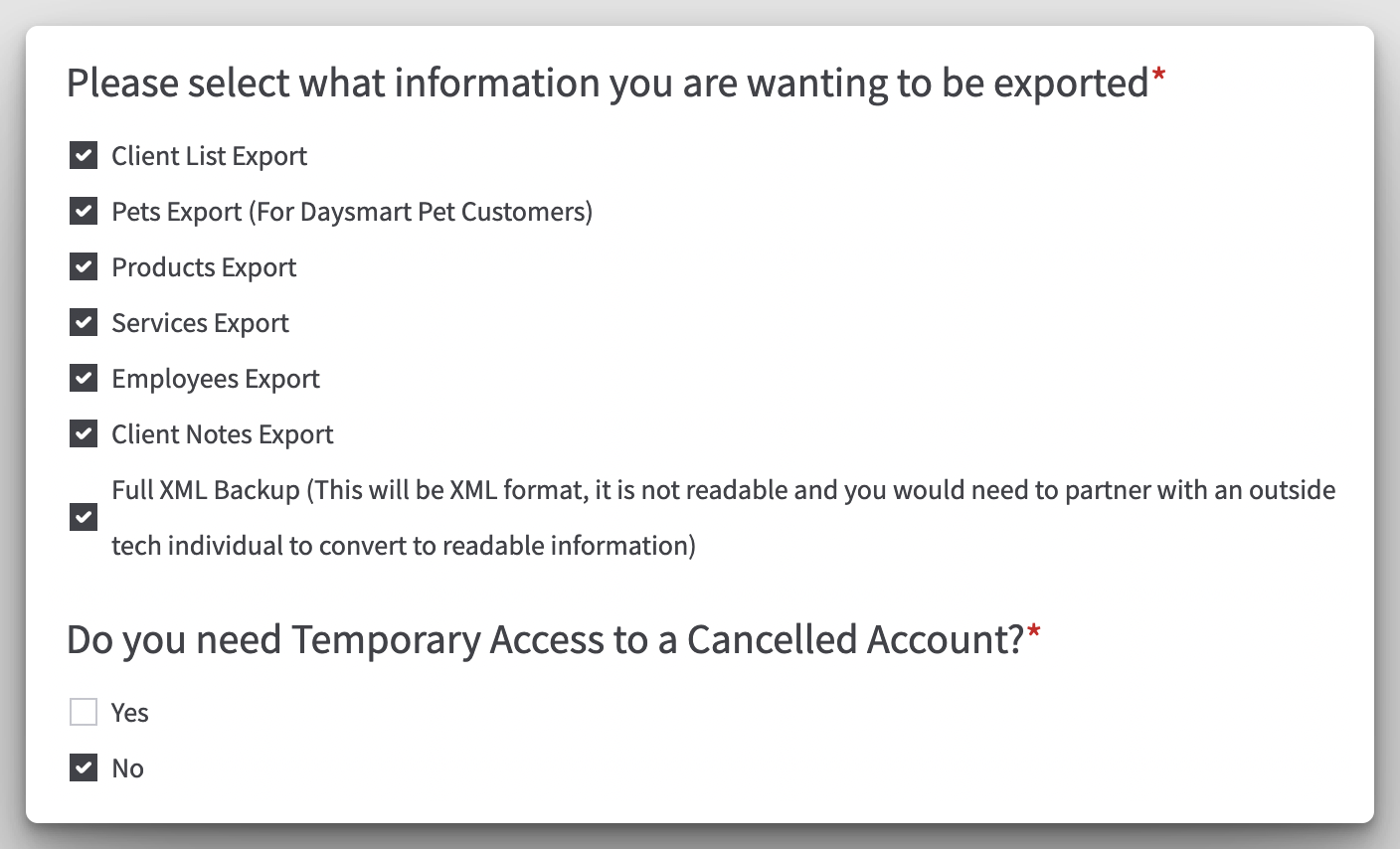 Please select what information you are wanting to be exported*

Client List Export

Pets Export (For Daysmart Pet Customers)

Products Export

Services Export

Employees Export

Client Notes Export

Full XML Backup (This will be XML format, it is not readable and you would need to partner with an outside tech individual to convert to readable information)

Do you need Temporary Access to a Cancelled Account?*

Yes

No